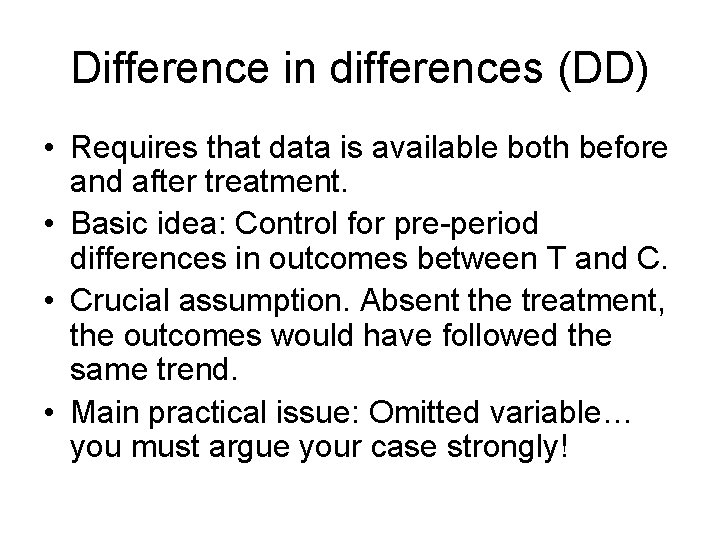 Difference in differences (DD)

• Requires that data is available both before and after treatment.

• Basic idea: Control for pre-period differences in outcomes between T and C.

• Crucial assumption. Absent the treatment, the outcomes would have followed the same trend.

• Main practical issue: Omitted variable… you must argue your case strongly!